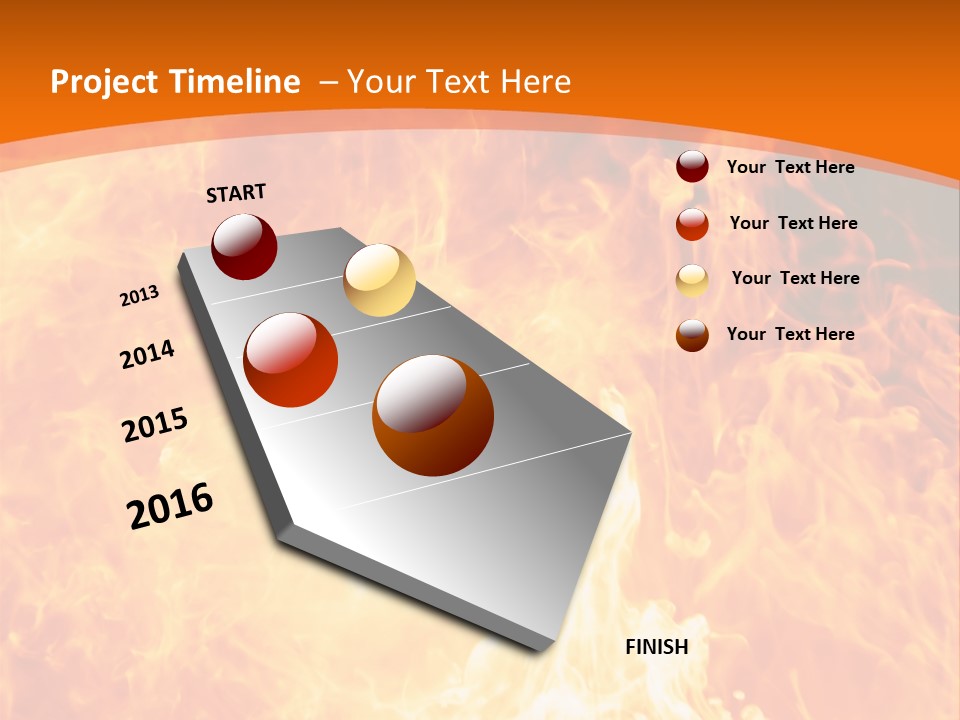 Project Timeline – Your Text Here

START

2013

2014

2015

2016

FINISH

Your Text Here

Your Text Here

Your Text Here

Your Text Here